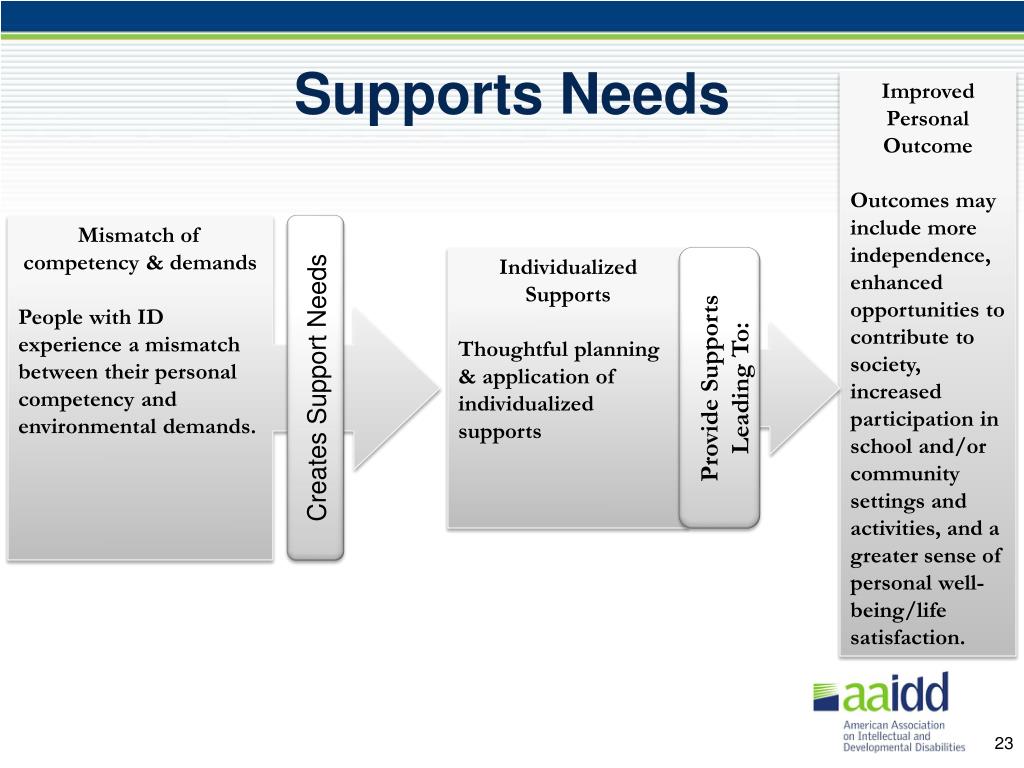 Supports Needs

Mismatch of competency & demands

People with ID experience a mismatch between their personal competency and environmental demands.

Creates Support Needs

Individualized Supports

Thoughtful planning & application of individualized supports

Provide Supports Leading To:

Improved Personal Outcome

Outcomes may include more independence, enhanced opportunities to contribute to society, increased participation in school and/or community settings and activities, and a greater sense of personal well-being/life satisfaction.

aaidd
American Association on Intellectual and Developmental Disabilities

23